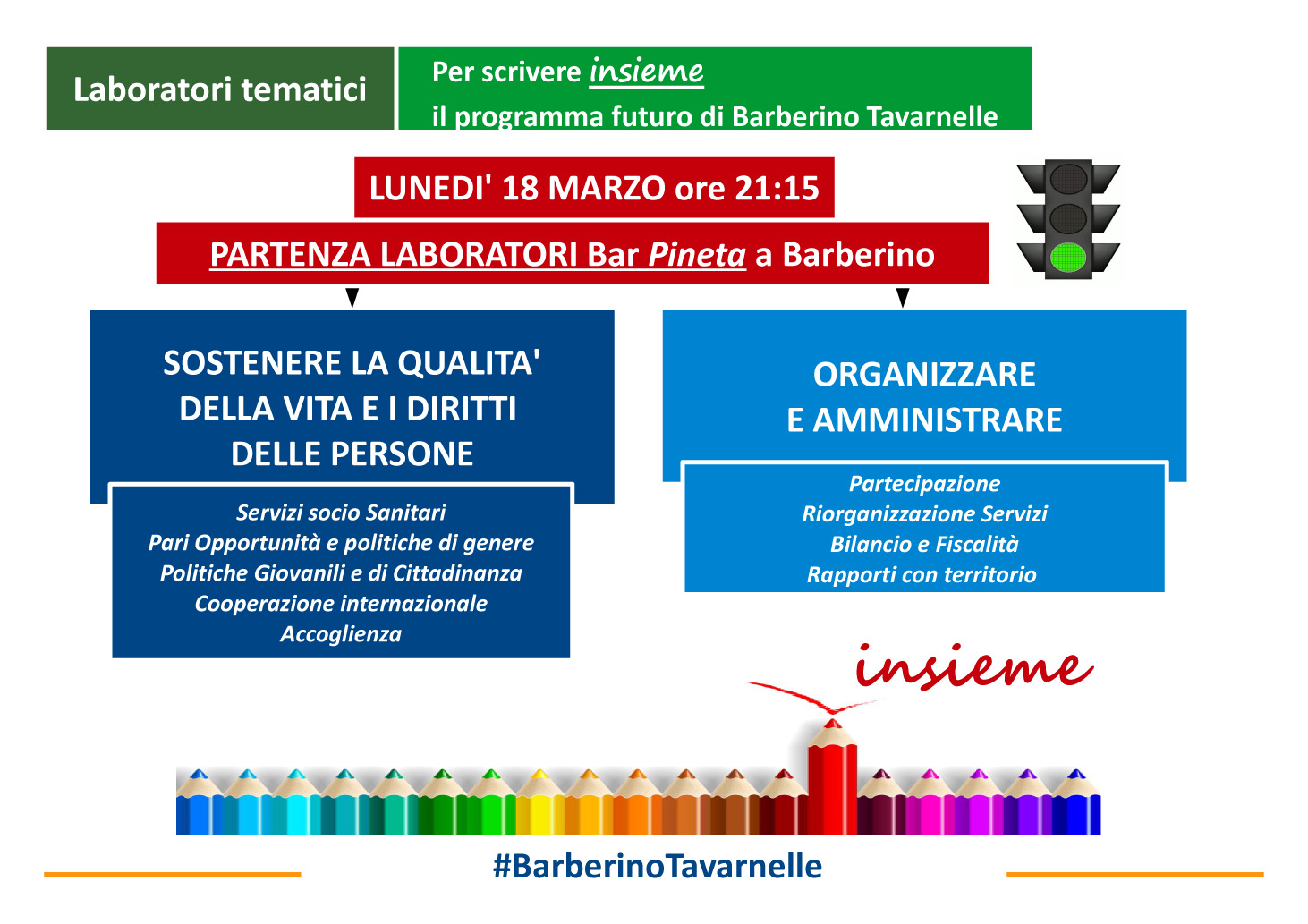 Laboratori tematici

Per scrivere insieme
il programma futuro di Barberino Tavarnelle

LUNEDI' 18 MARZO ore 21:15

PARTENZA LABORATORI Bar Pineta a Barberino

SOSTENERE LA QUALITA' DELLA VITA E I DIRITTI DELLE PERSONE

Servizi socio Sanitari
Pari Opportunità e politiche di genere
Politiche Giovanili e di Cittadinanza
Cooperazione internazionale
Accoglienza

ORGANIZZARE E AMMINISTRARE

Partecipazione
Riorganizzazione Servizi
Bilancio e Fiscalità
Rapporti con territorio

insieme

#BarberinoTavarnelle